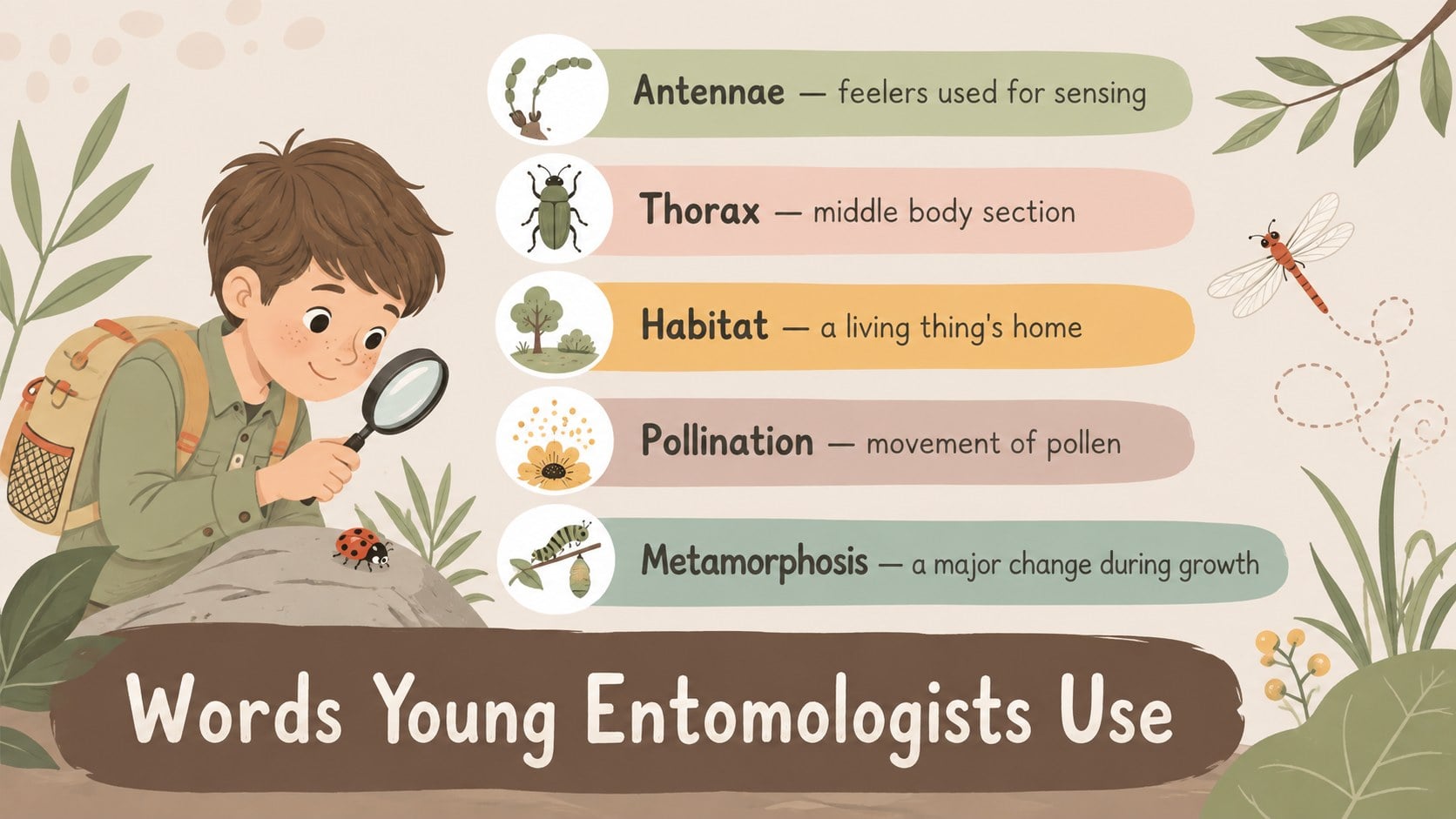 Antennae — feelers used for sensing

Thorax — middle body section

Habitat — a living thing's home

Pollination — movement of pollen

Metamorphosis — a major change during growth

Words Young Entomologists Use